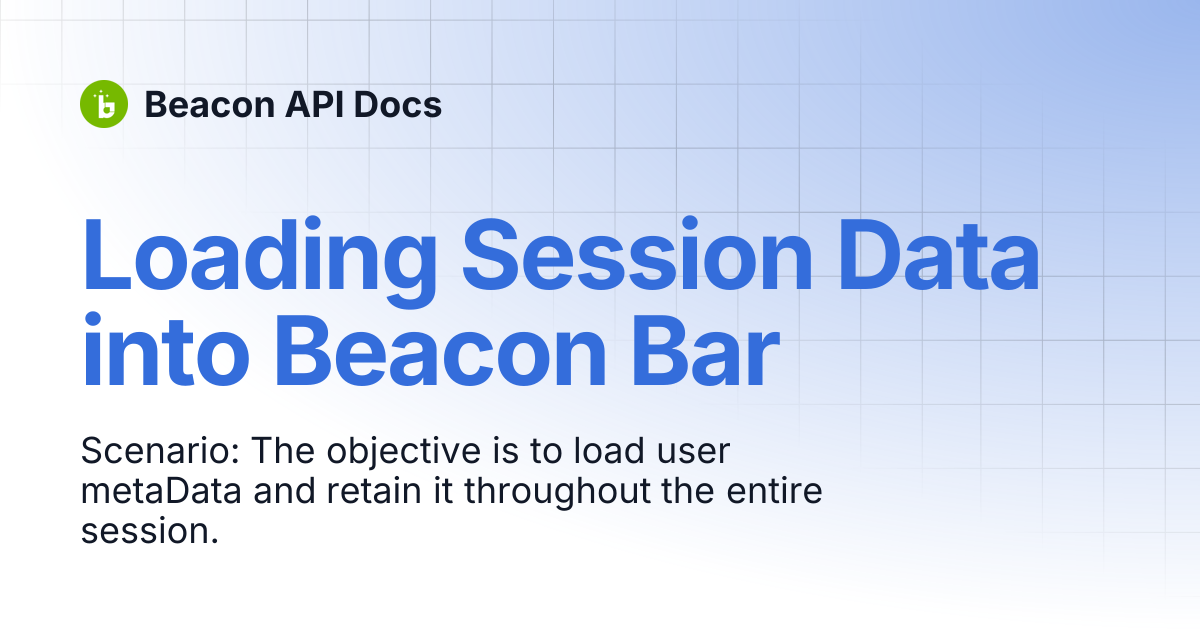 Beacon API Docs

Loading Session Data into Beacon Bar

Scenario: The objective is to load user metaData and retain it throughout the entire session.